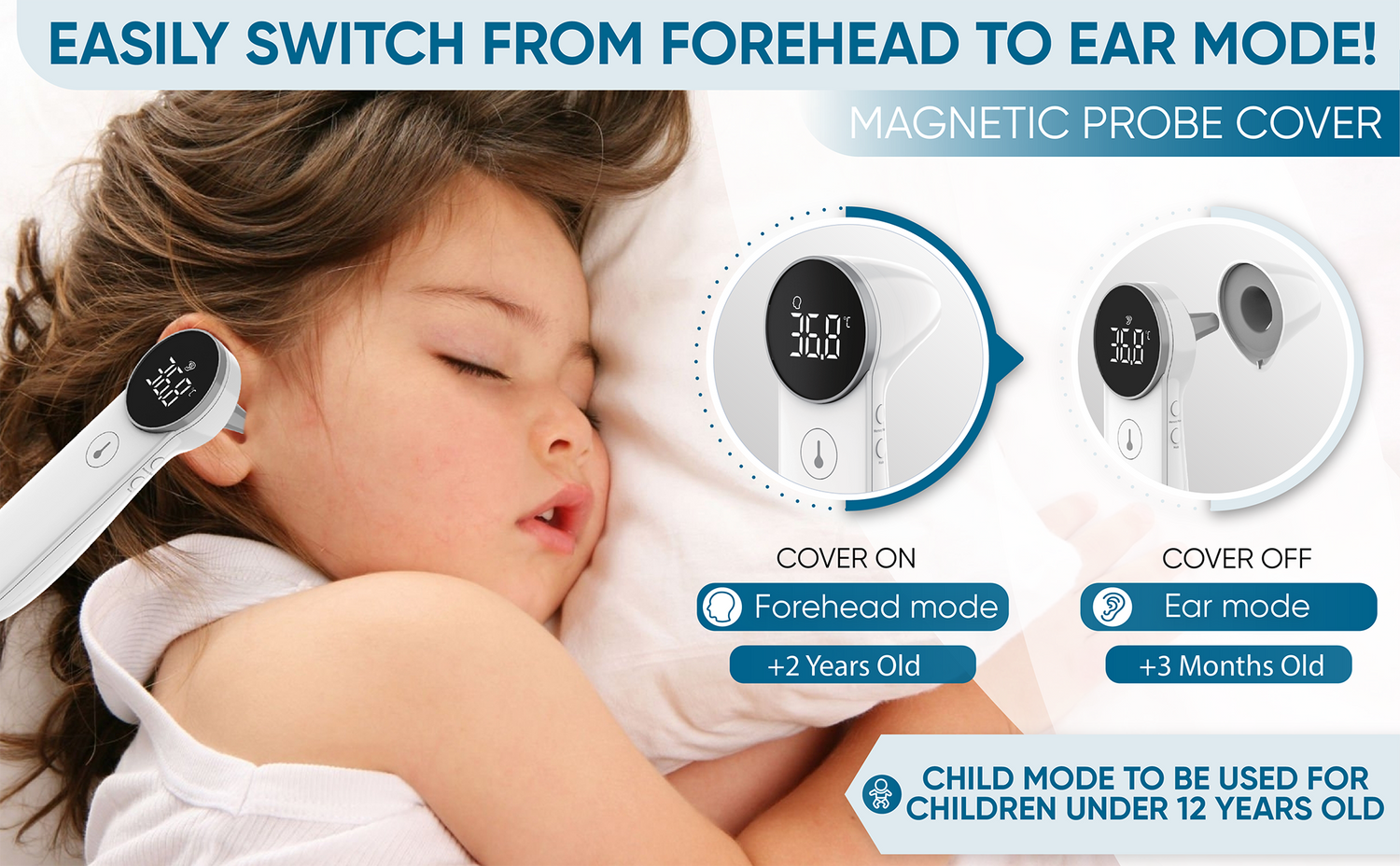 EASILY SWITCH FROM FOREHEAD TO EAR MODE!

MAGNETIC PROBE COVER

36.8 °C

36.8 °C

36.8 °C

COVER ON

Forehead mode

+2 Years Old

COVER OFF

Ear mode

+3 Months Old

CHILD MODE TO BE USED FOR CHILDREN UNDER 12 YEARS OLD